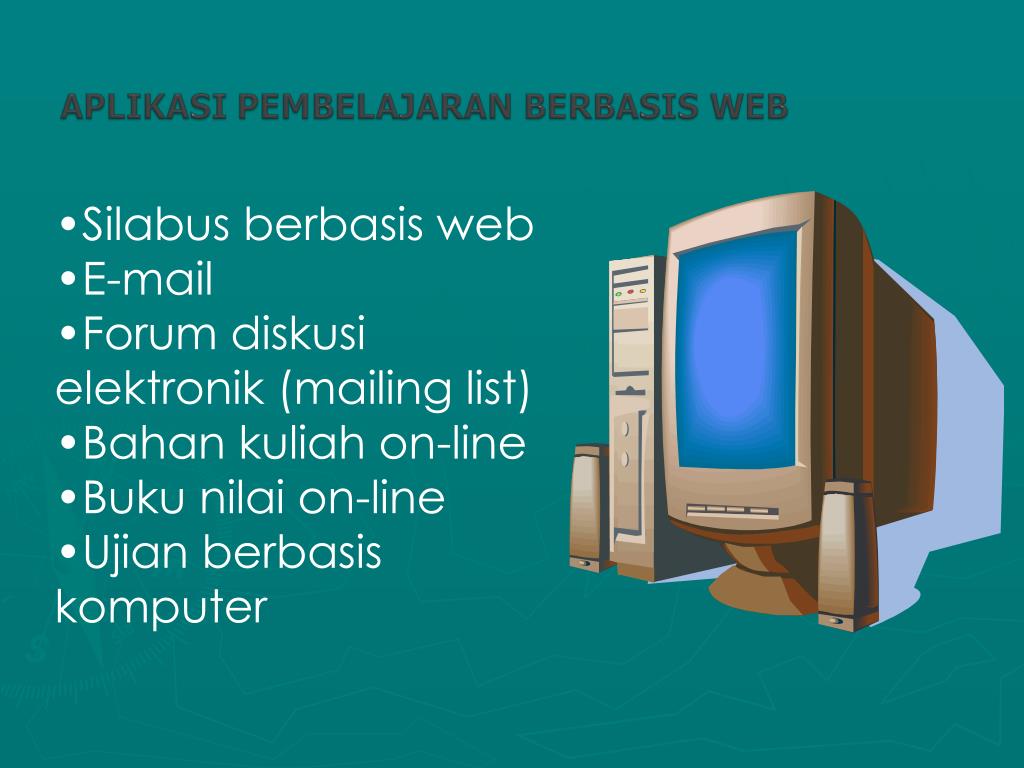 APLIKASI PEMBELAJARAN BERBASIS WEB

•Silabus berbasis web
•E-mail
•Forum diskusi elektronik (mailing list)
•Bahan kuliah on-line
•Buku nilai on-line
•Ujian berbasis komputer